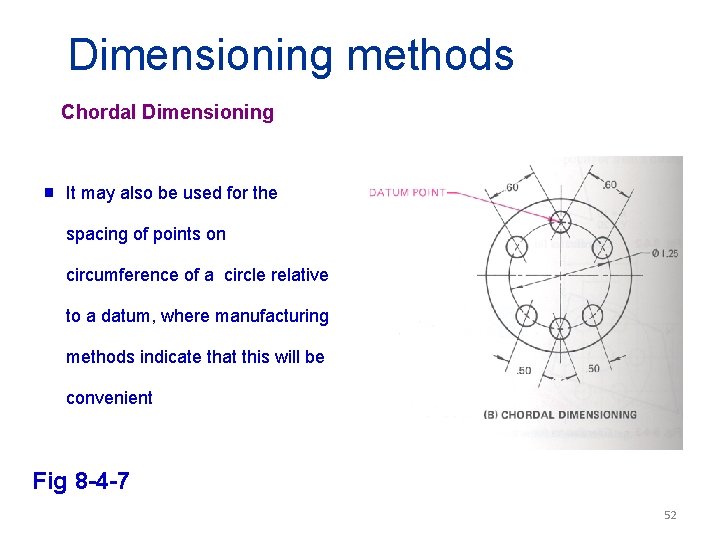 Dimensioning methods

Chordal Dimensioning

It may also be used for the spacing of points on circumference of a circle relative to a datum, where manufacturing methods indicate that this will be convenient

DATUM POINT

.60

.60

Ø 1.25

.50

.50

(B) CHORDAL DIMENSIONING

Fig 8-4-7

52